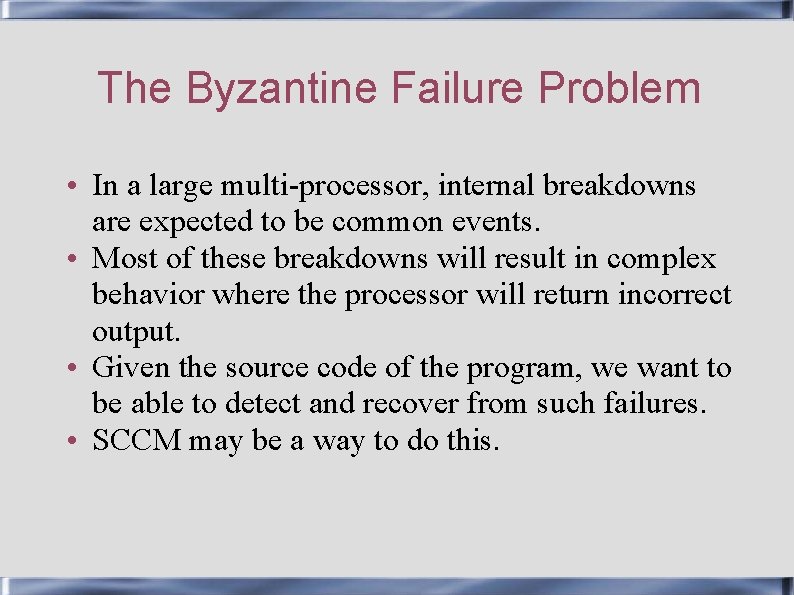 The Byzantine Failure Problem

• In a large multi-processor, internal breakdowns are expected to be common events.
• Most of these breakdowns will result in complex behavior where the processor will return incorrect output.
• Given the source code of the program, we want to be able to detect and recover from such failures.
• SCCM may be a way to do this.